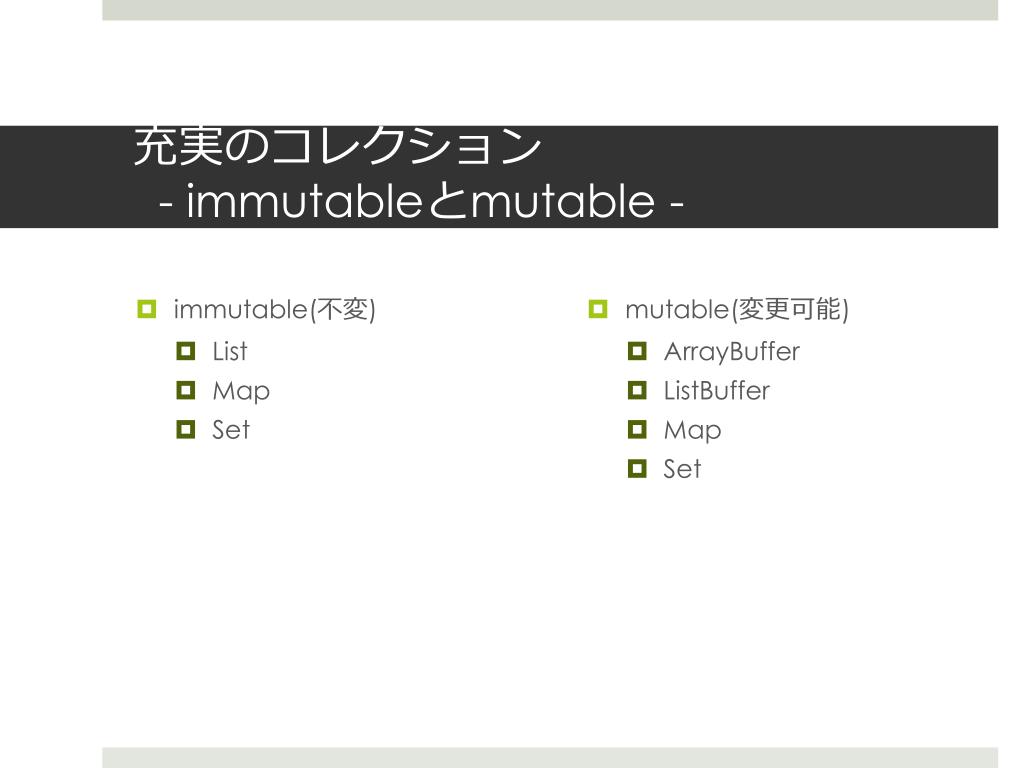 充実のコレクション
- immutableとmutable -

immutable(不変)
List
Map
Set

mutable(変更可能)
ArrayBuffer
ListBuffer
Map
Set